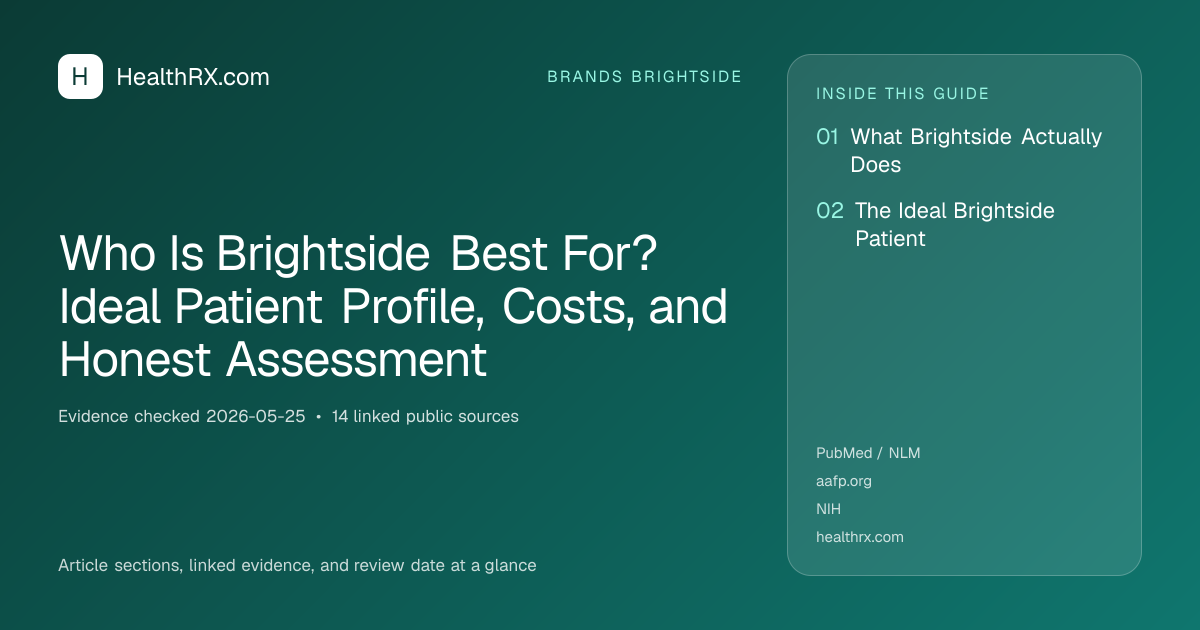 H HealthRX.com

BRANDS BRIGHTSIDE

Who Is Brightside Best For? Ideal Patient Profile, Costs, and Honest Assessment

Evidence checked 2026-05-25 • 14 linked public sources

Article sections, linked evidence, and review date at a glance

INSIDE THIS GUIDE

01 What Brightside Actually Does

02 The Ideal Brightside Patient

PubMed / NLM
aafp.org
NIH
healthrx.com